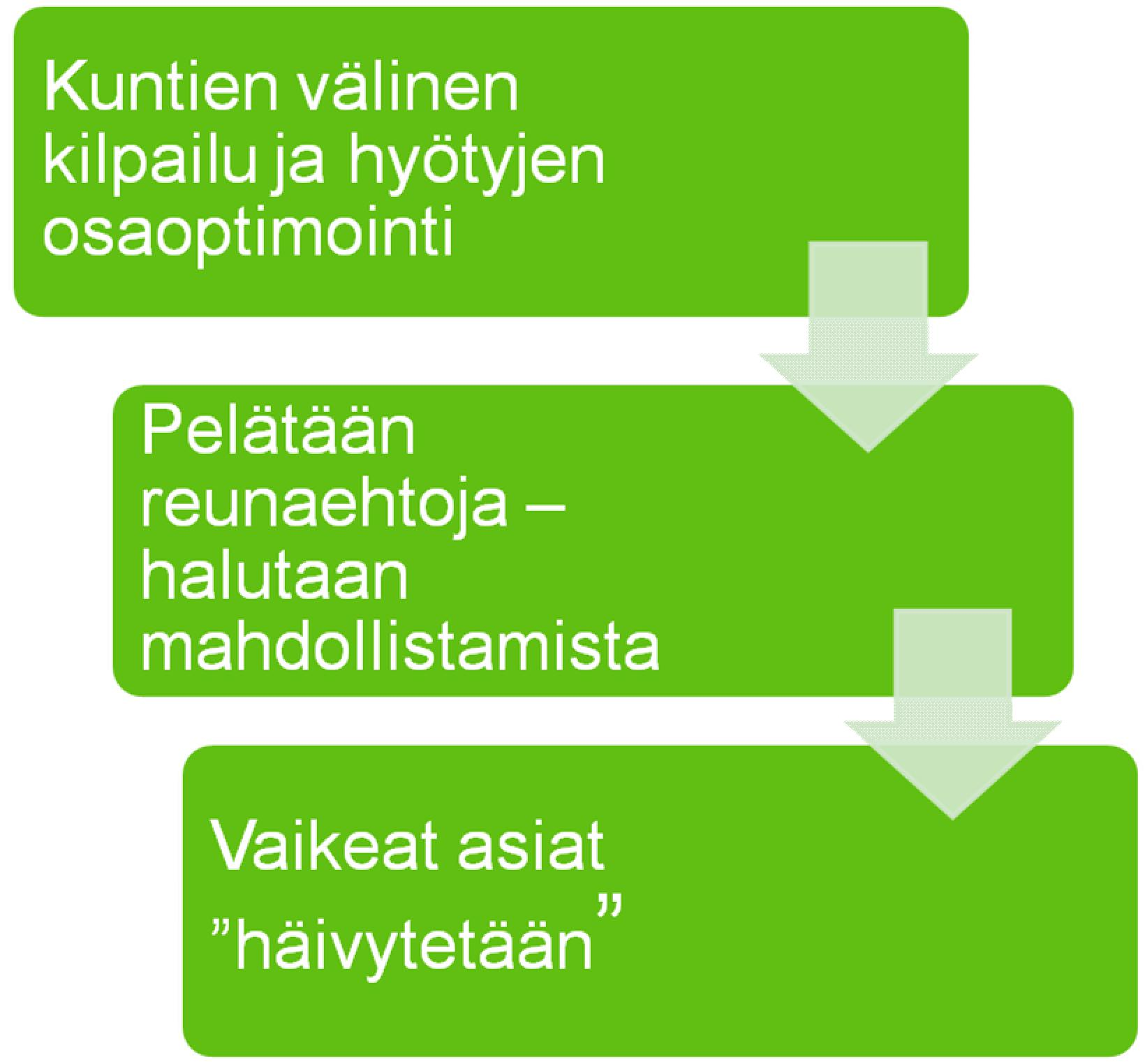 Kuntien välinen kilpailu ja hyötyjen osaoptimointi

Pelätään reunaehtoja – halutaan mahdollistamista

Vaikeat asiat ”häivytetään”